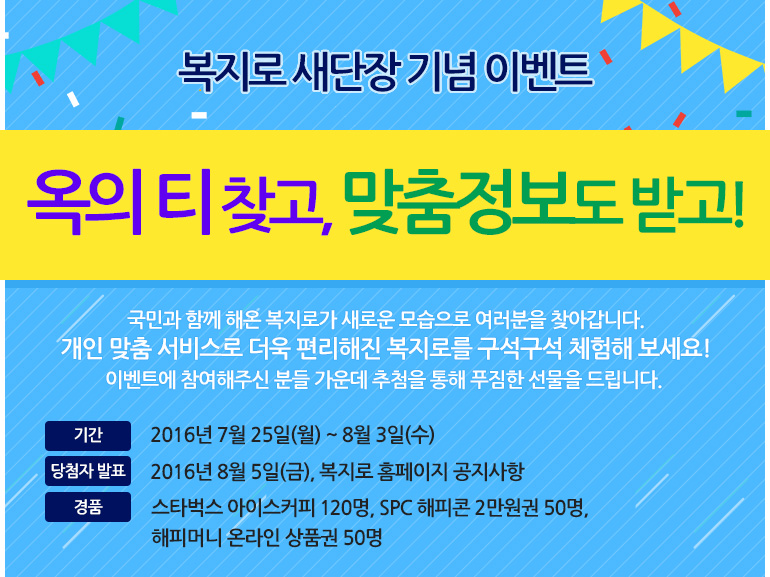 복지로 새단장 기념 이벤트

옥의 티 찾고, 맞춤정보도 받고!

국민과 함께 해온 복지로가 새로운 모습으로 여러분을 찾아갑니다.
개인 맞춤 서비스로 더욱 편리해진 복지로를 구석구석 체험해 보세요!
이벤트에 참여해주신 분들 가운데 추첨을 통해 푸짐한 선물을 드립니다.

기간 2016년 7월 25일(월) ~ 8월 3일(수)
당첨자 발표 2016년 8월 5일(금), 복지로 홈페이지 공지사항
경품 스타벅스 아이스커피 120명, SPC 해피콘 2만원권 50명, 해피머니 온라인 상품권 50명